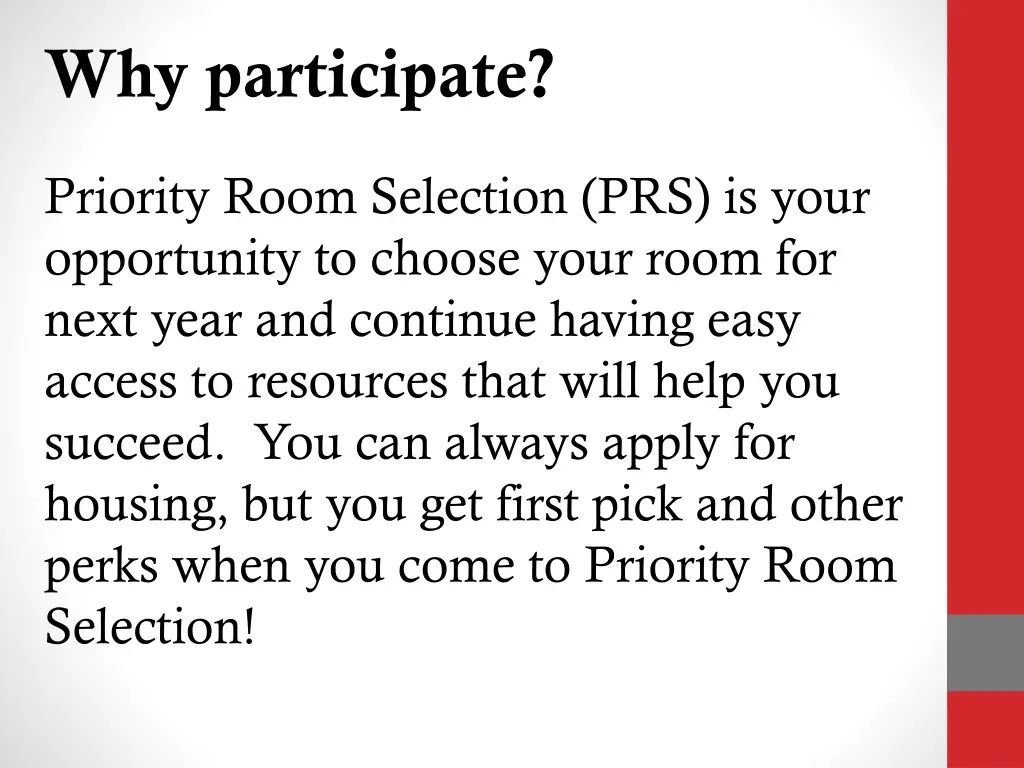 Why participate?

Priority Room Selection (PRS) is your opportunity to choose your room for next year and continue having easy access to resources that will help you succeed.  You can always apply for housing, but you get first pick and other perks when you come to Priority Room Selection!